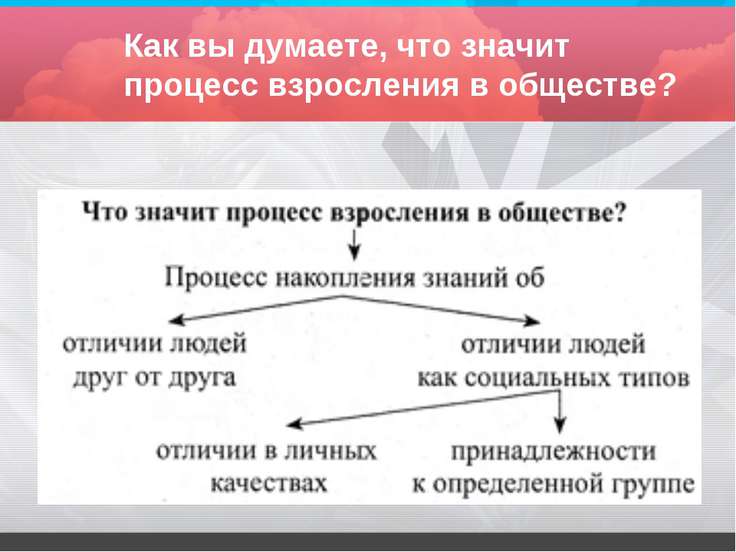 Как вы думаете, что значит процесс взросления в обществе?

Что значит процесс взросления в обществе?

Процесс накопления знаний об

отличии людей друг от друга

отличии людей как социальных типов

отличии в личных качествах

принадлежности к определенной группе